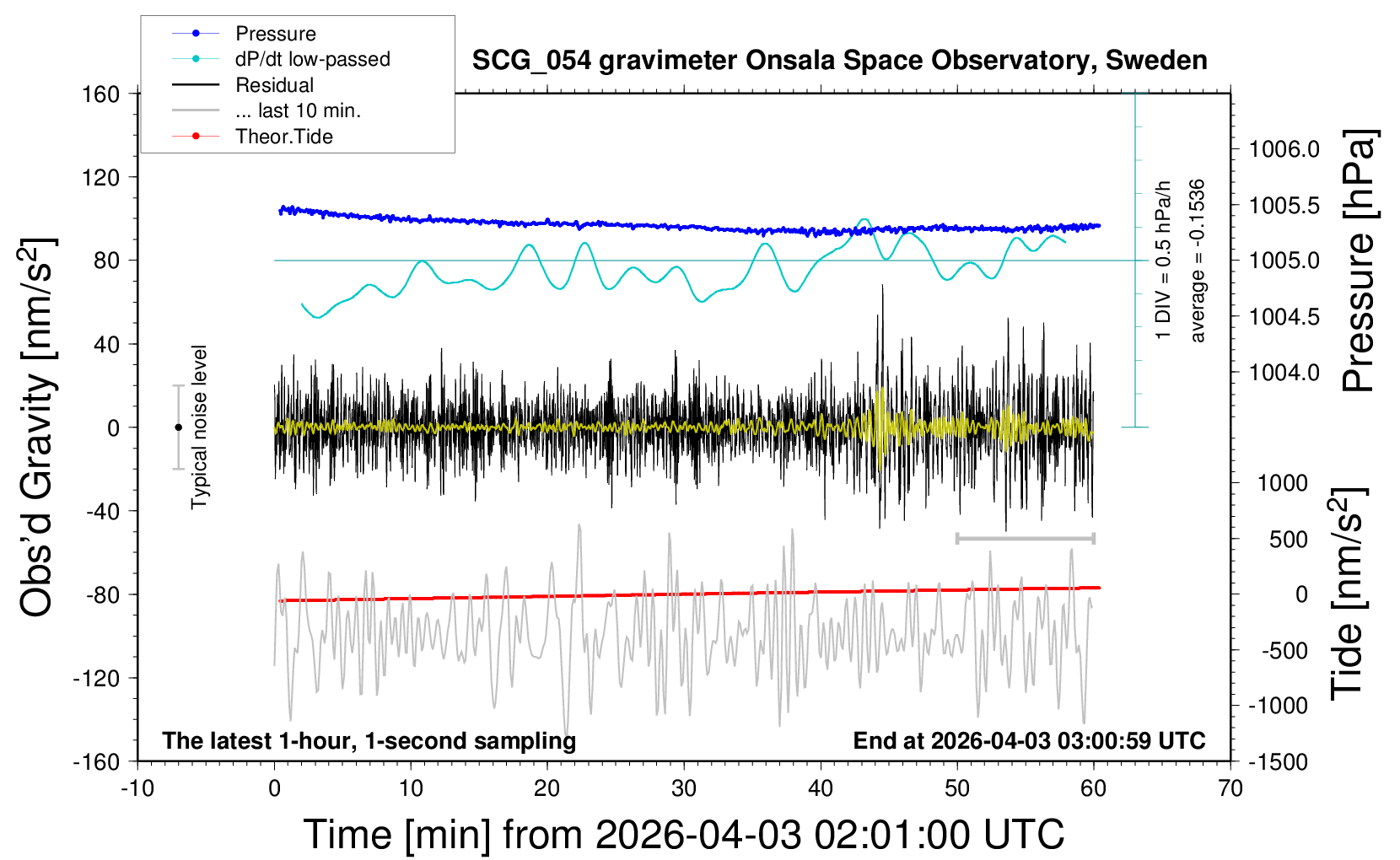 Pressure
dP/dt low-passed
Residual
... last 10 min.
Theor.Tide

SCG_054 gravimeter Onsala Space Observatory, Sweden

Obs'd Gravity [nm/s$^2$]
160
120
80
40
0
-40
-80
-120
-160

Typical noise level

1 DIV = 0.5 hPa/h
average = -0.1536

Pressure [hPa]
1006.0
1005.5
1005.0
1004.5
1004.0

Tide [nm/s$^2$]
1000
500
0
-500
-1000
-1500

The latest 1-hour, 1-second sampling
End at 2026-04-03 03:00:59 UTC

-10
0
10
20
30
40
50
60
70

Time [min] from 2026-04-03 02:01:00 UTC